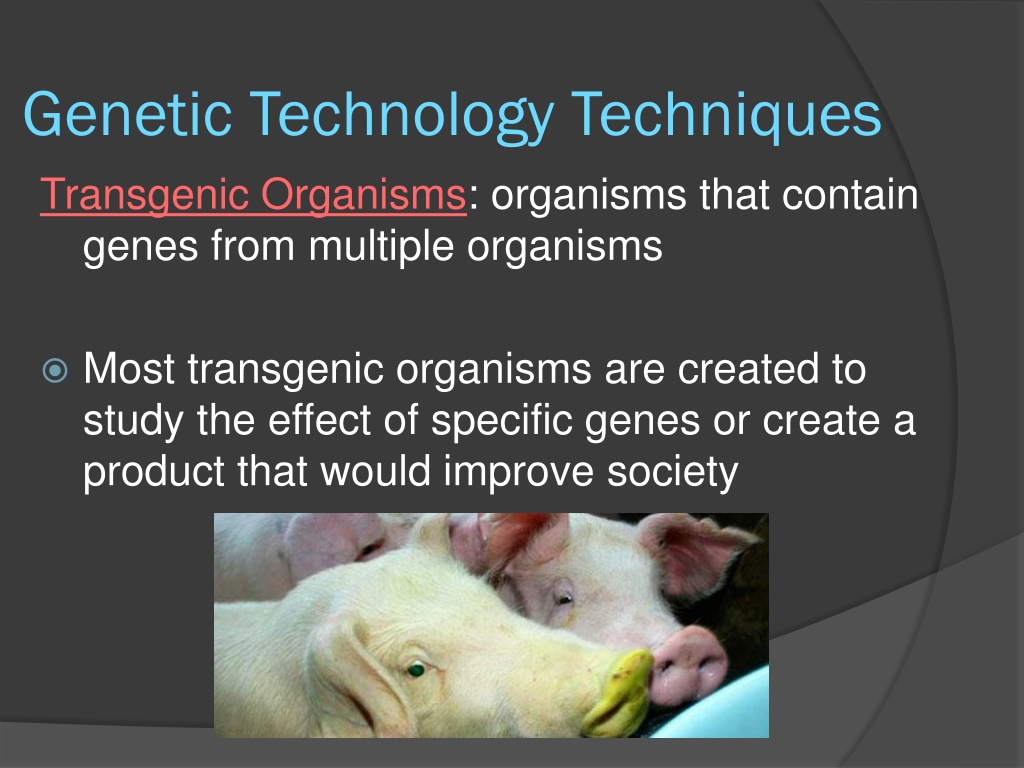 Genetic Technology Techniques

Transgenic Organisms: organisms that contain genes from multiple organisms

Most transgenic organisms are created to study the effect of specific genes or create a product that would improve society